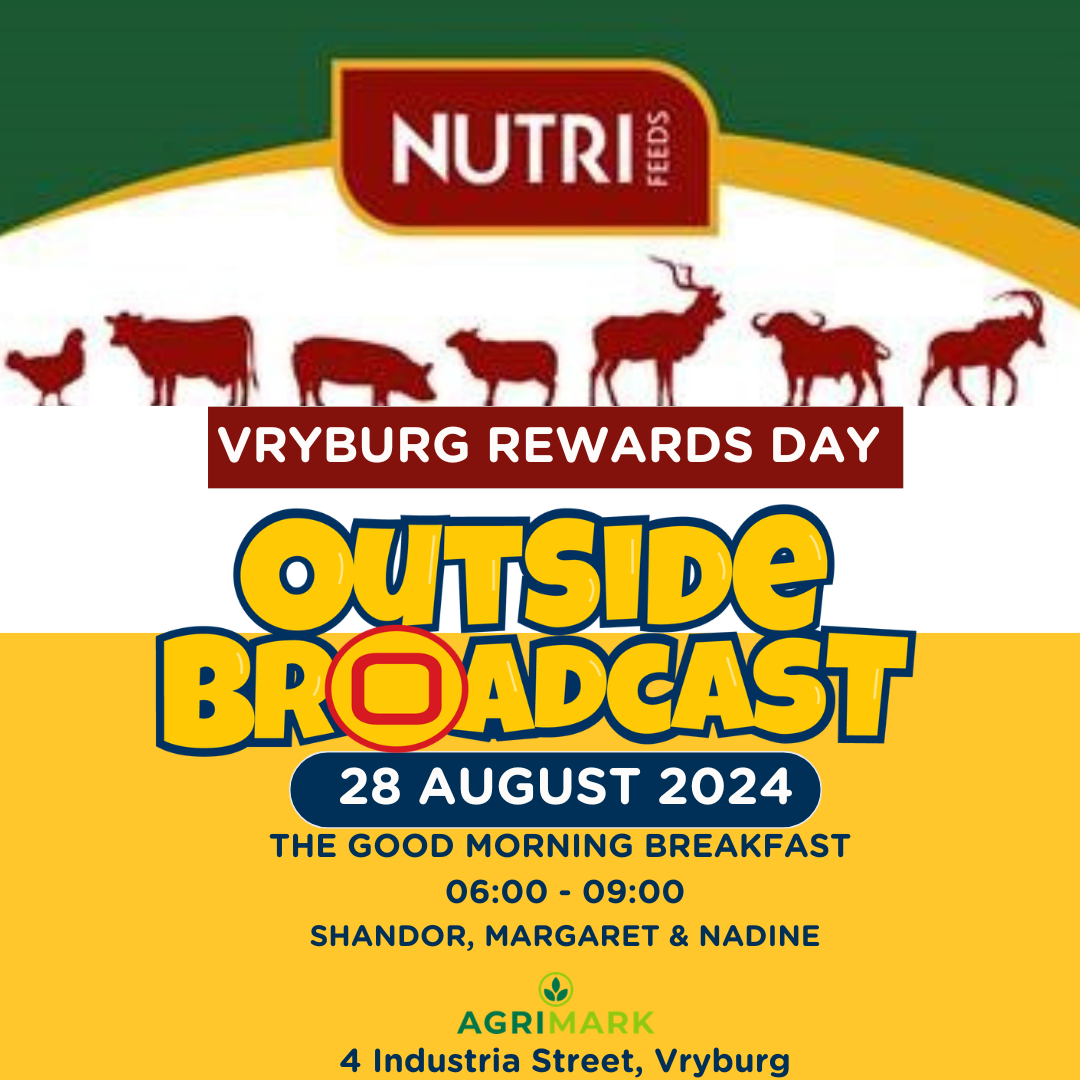 NUTRI FEEDS

VRYBURG REWARDS DAY

OUTSIDE BROADCAST

28 AUGUST 2024

THE GOOD MORNING BREAKFAST

06:00 - 09:00

SHANDOR, MARGARET & NADINE

AGRIMARK

4 Industria Street, Vryburg